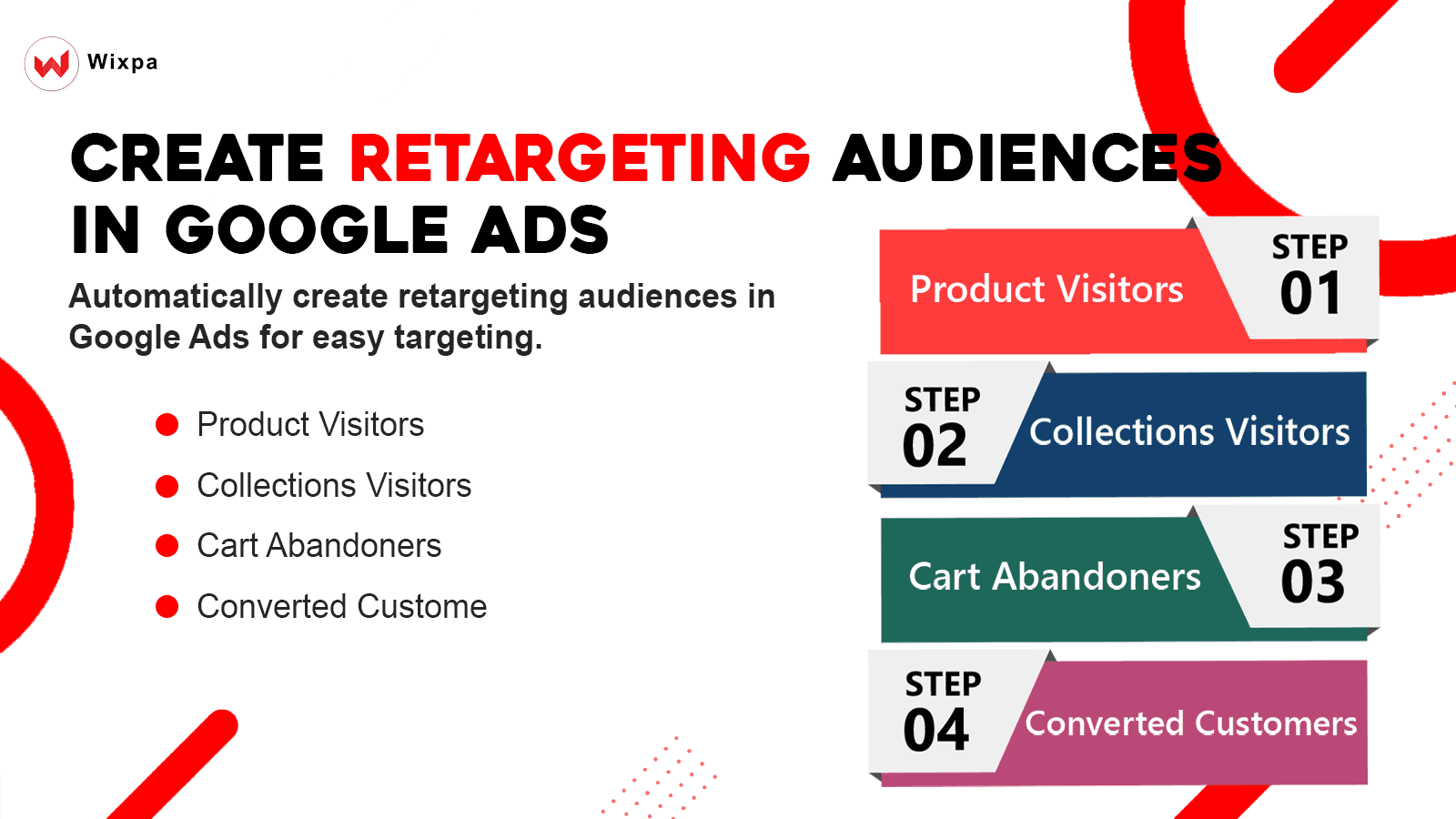 Wixpa

CREATE RETARGETING AUDIENCES IN GOOGLE ADS

Automatically create retargeting audiences in Google Ads for easy targeting.

Product Visitors
Collections Visitors
Cart Abandoners
Converted Custome

Product Visitors STEP 01

STEP 02 Collections Visitors

Cart Abandoners STEP 03

STEP 04 Converted Customers